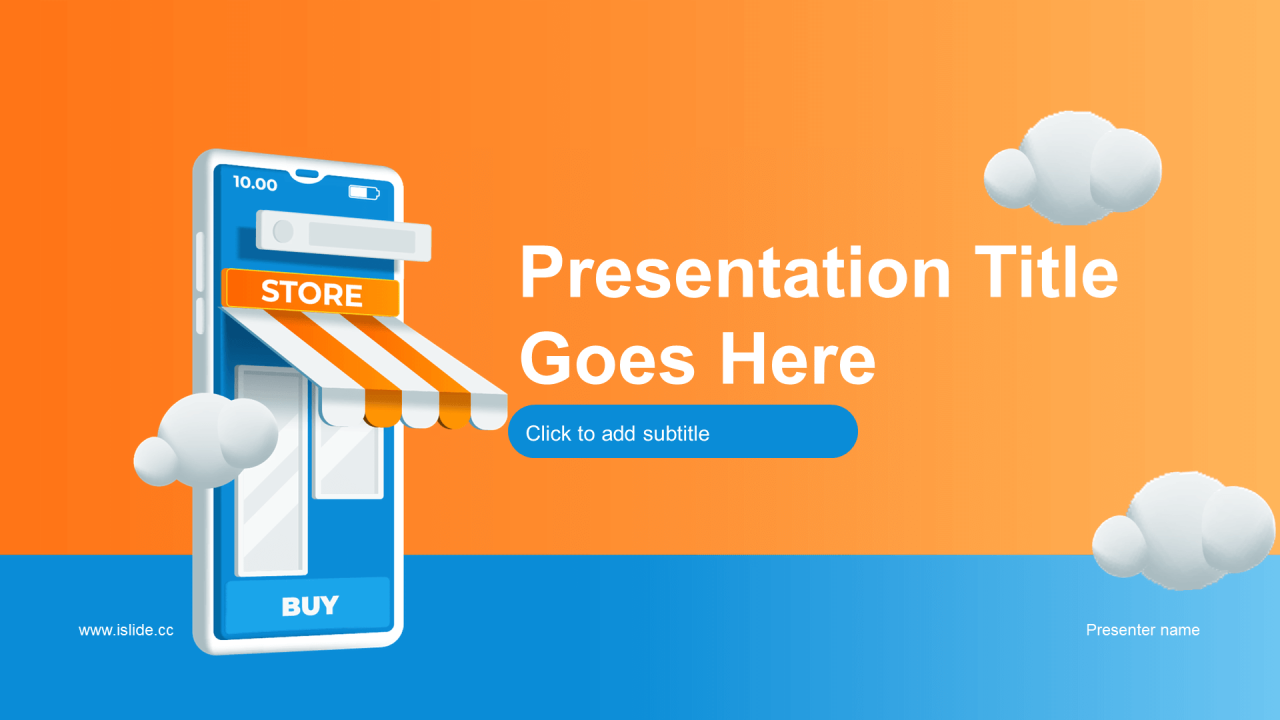 10.00

STORE

BUY

Presentation Title Goes Here

Click to add subtitle

www.islide.cc

Presenter name